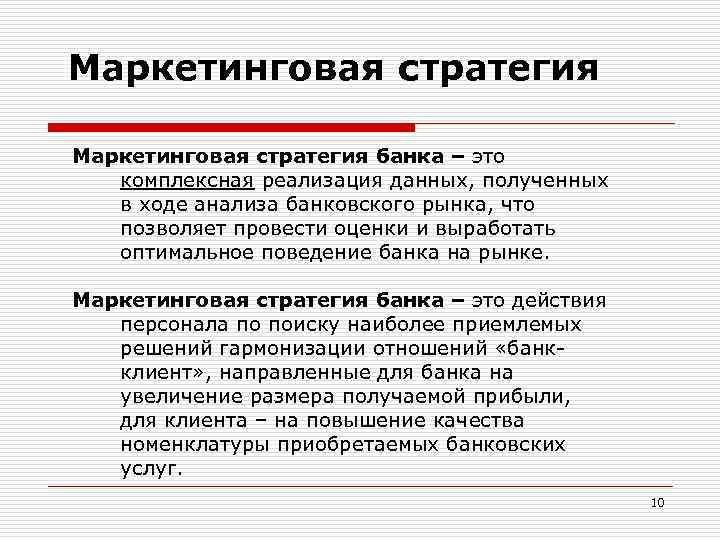 Маркетинговая стратегия

Маркетинговая стратегия банка – это комплексная реализация данных, полученных в ходе анализа банковского рынка, что позволяет провести оценки и выработать оптимальное поведение банка на рынке.

Маркетинговая стратегия банка – это действия персонала по поиску наиболее приемлемых решений гармонизации отношений «банк-клиент», направленные для банка на увеличение размера получаемой прибыли, для клиента – на повышение качества номенклатуры приобретаемых банковских услуг.

10